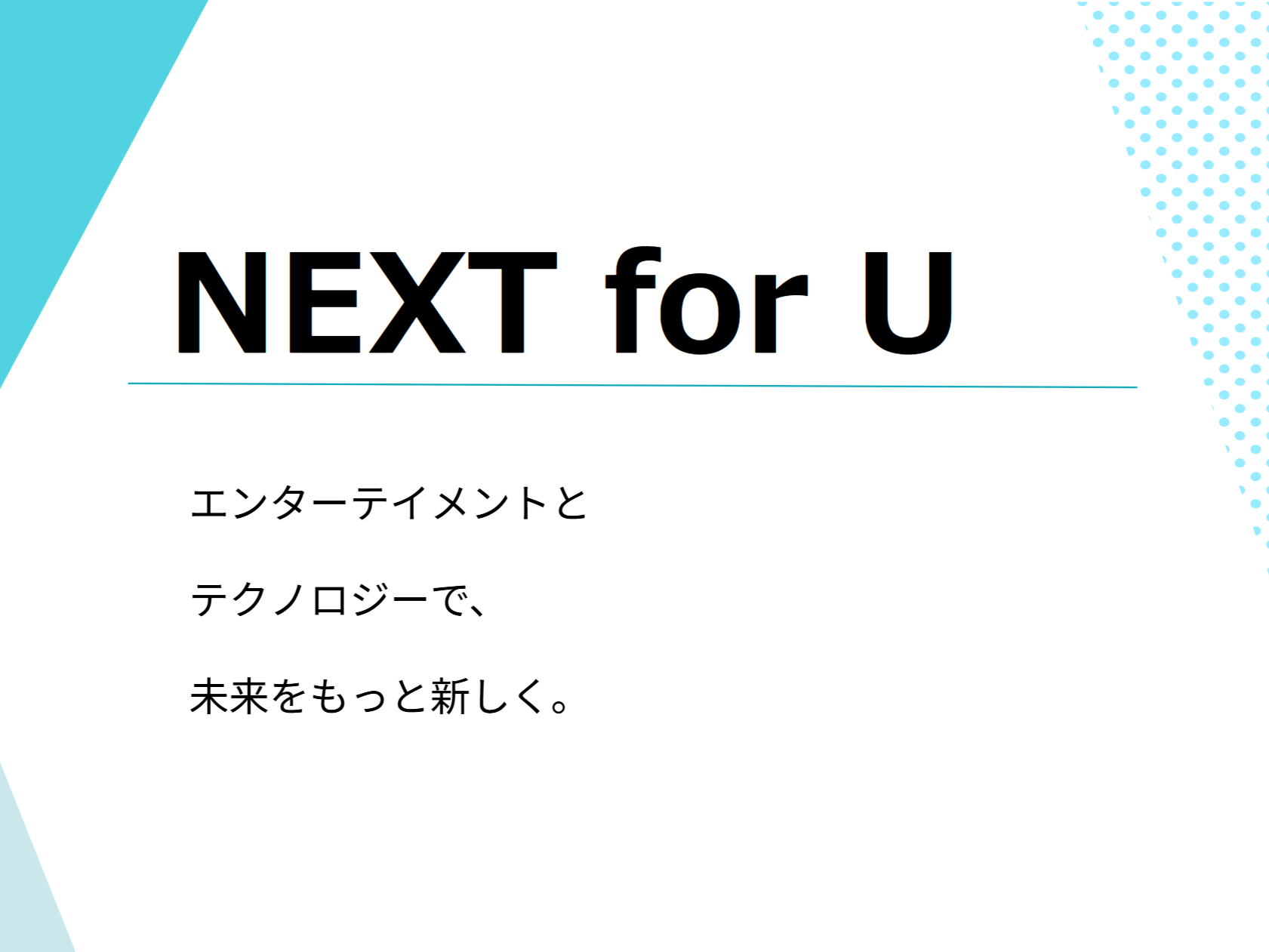 NEXT for U

エンターテイメントと

テクノロジーで、

未来をもっと新しく。